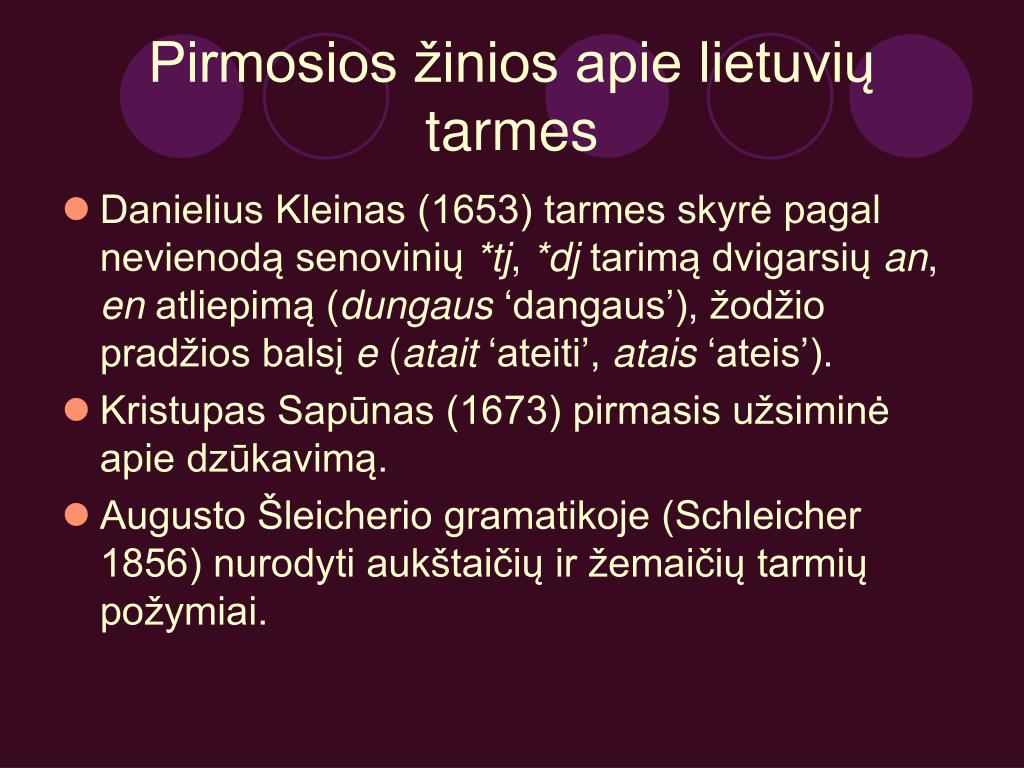 Pirmosios žinios apie lietuvių tarmes

Danielius Kleinas (1653) tarmes skyrė pagal nevienodą senovinių *tj, *dj tarimą dvigarsių an, en atliepimą (dungaus ‘dangaus’), žodžio pradžios balsį e (atait ‘ateiti’, atais ‘ateis’).

Kristupas Sapūnas (1673) pirmasis užsiminė apie dzūkavimą.

Augusto Šleicherio gramatikoje (Schleicher 1856) nurodyti aukštaičių ir žemaičių tarmių požymiai.